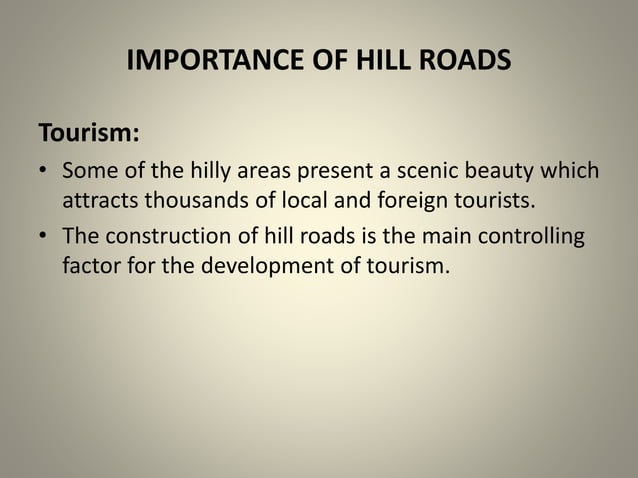 IMPORTANCE OF HILL ROADS

Tourism:

• Some of the hilly areas present a scenic beauty which attracts thousands of local and foreign tourists.

• The construction of hill roads is the main controlling factor for the development of tourism.